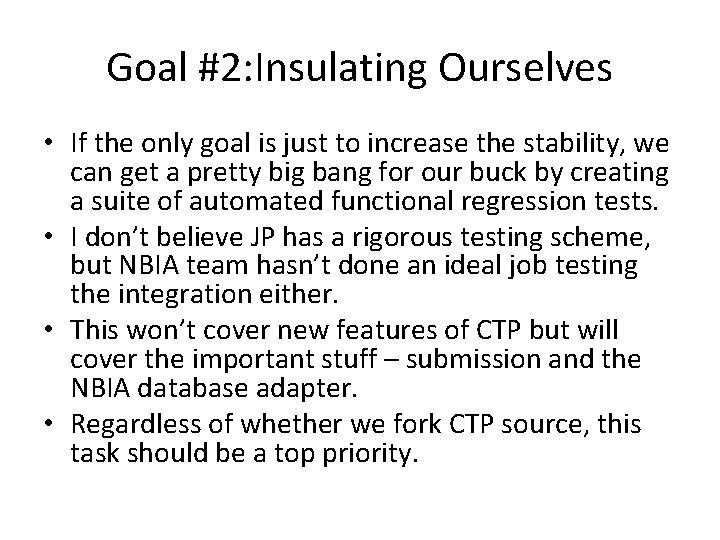 Goal #2:Insulating Ourselves

• If the only goal is just to increase the stability, we can get a pretty big bang for our buck by creating a suite of automated functional regression tests.
• I don't believe JP has a rigorous testing scheme, but NBIA team hasn't done an ideal job testing the integration either.
• This won't cover new features of CTP but will cover the important stuff – submission and the NBIA database adapter.
• Regardless of whether we fork CTP source, this task should be a top priority.